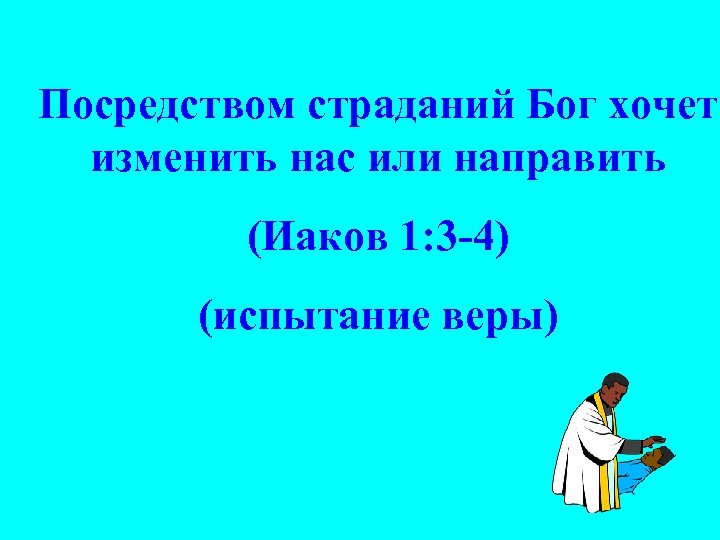 Посредством страданий Бог хочет изменить нас или направить

(Иаков 1:3-4)

(испытание веры)